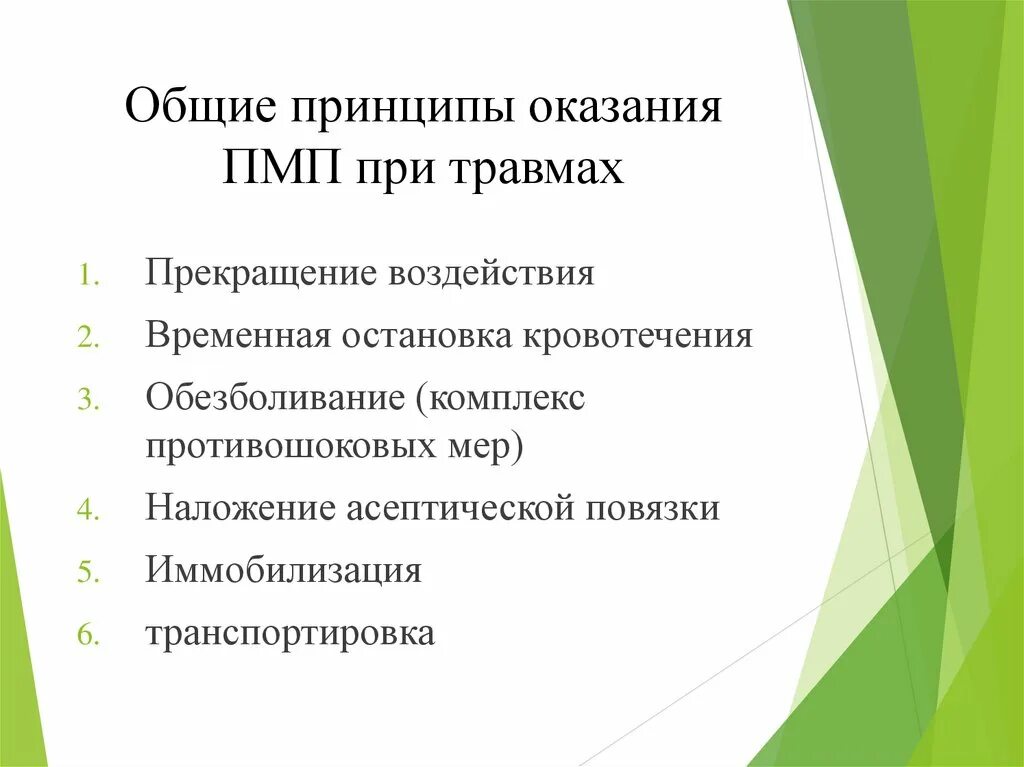 Общие принципы оказания ПМП при травмах

1. Прекращение воздействия
2. Временная остановка кровотечения
3. Обезболивание (комплекс противошоковых мер)
4. Наложение асептической повязки
5. Иммобилизация
6. транспортировка